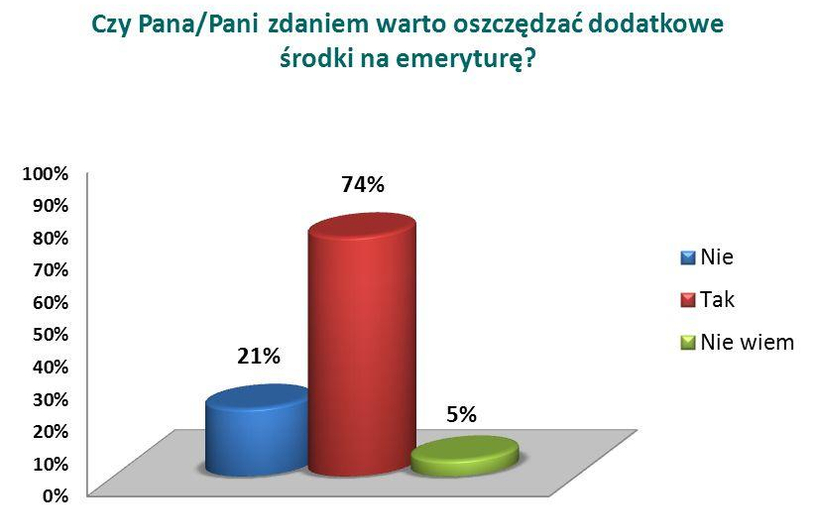 Czy Pana/Pani zdaniem warto oszczędzać dodatkowe środki na emeryturę?

100%
90%
80%
70%
60%
50%
40%
30%
20%
10%
0%

21%
74%
5%

Nie
Tak
Nie wiem